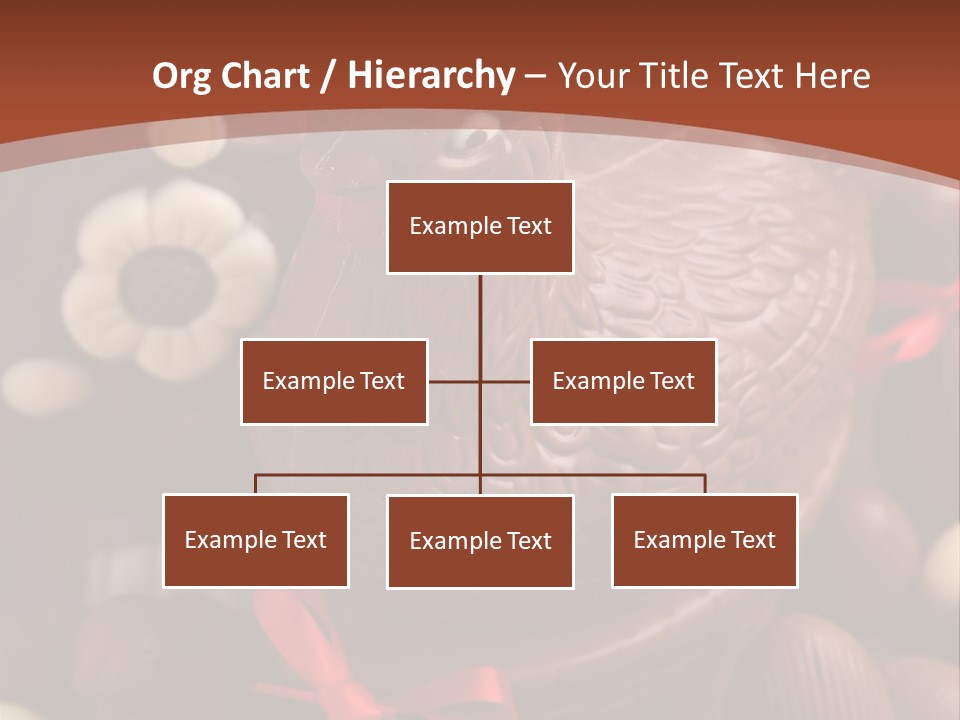 Org Chart / Hierarchy – Your Title Text Here

Example Text

Example Text

Example Text

Example Text

Example Text

Example Text